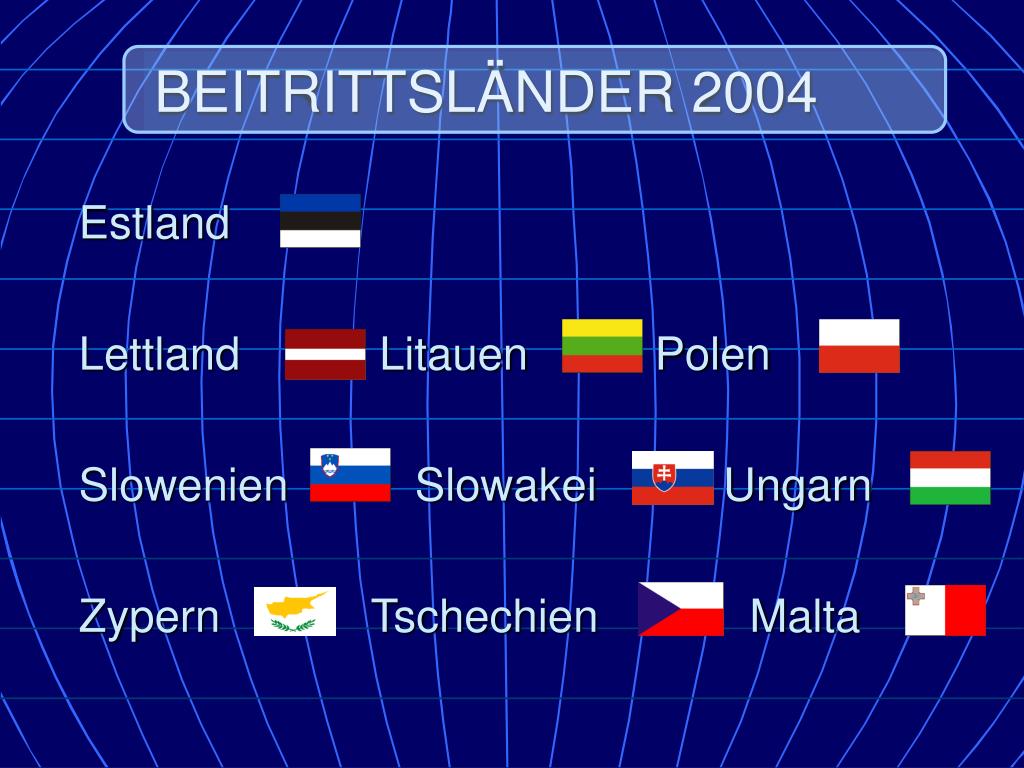 BEITRITTSLÄNDER 2004

Estland

Lettland Litauen Polen

Slowenien Slowakei Ungarn

Zypern Tschechien Malta